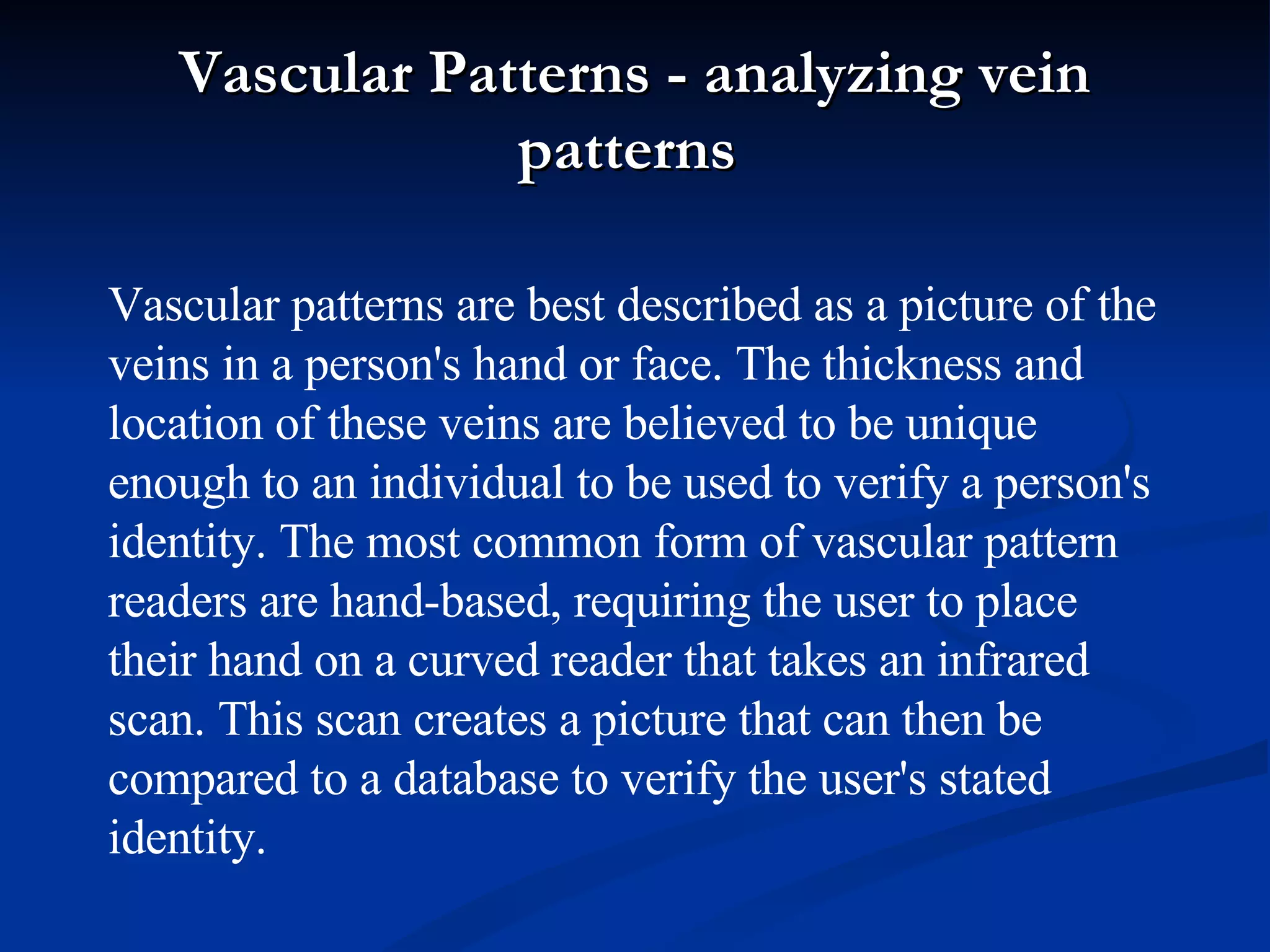 Vascular Patterns - analyzing vein patterns

Vascular patterns are best described as a picture of the veins in a person's hand or face. The thickness and location of these veins are believed to be unique enough to an individual to be used to verify a person's identity. The most common form of vascular pattern readers are hand-based, requiring the user to place their hand on a curved reader that takes an infrared scan. This scan creates a picture that can then be compared to a database to verify the user's stated identity.